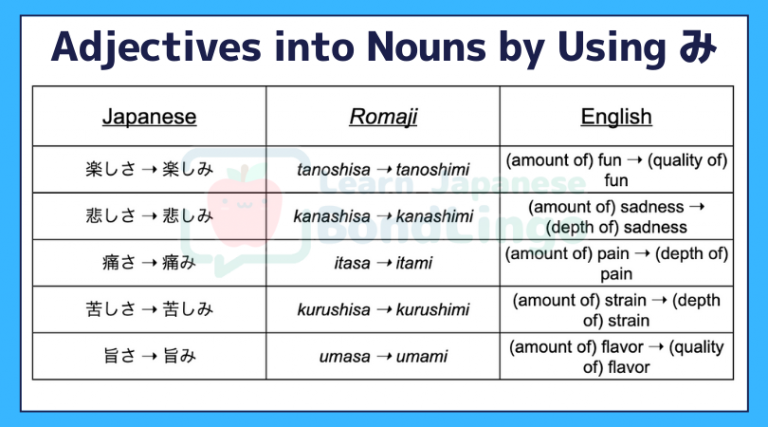 Adjectives into Nouns by Using み

| Japanese | Romaji | English |
|---|---|---|
| 楽しさ → 楽しみ | tanoshisa → tanoshimi | (amount of) fun → (quality of) fun |
| 悲しさ → 悲しみ | kanashisa → kanashimi | (amount of) sadness → (depth of) sadness |
| 痛さ → 痛み | itasa → itami | (amount of) pain → (depth of) pain |
| 苦しさ → 苦しみ | kurushisa → kurushimi | (amount of) strain → (depth of) strain |
| 旨さ → 旨み | umasa → umami | (amount of) flavor → (quality of) flavor |

Learn Japanese BondLingo